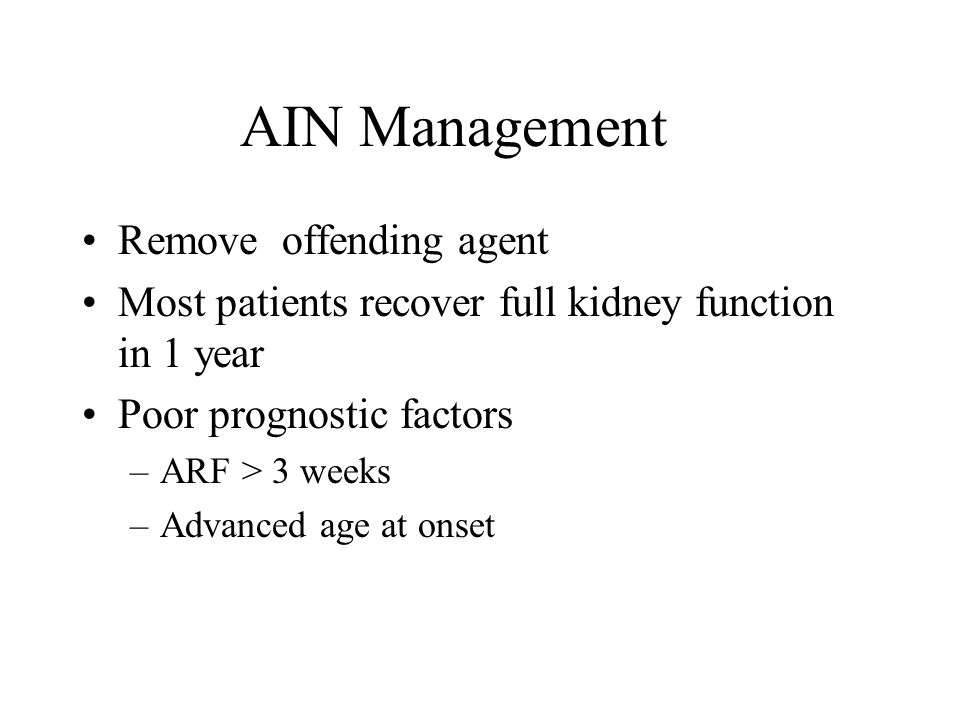 AIN Management

• Remove offending agent
• Most patients recover full kidney function in 1 year
• Poor prognostic factors
– ARF > 3 weeks
– Advanced age at onset